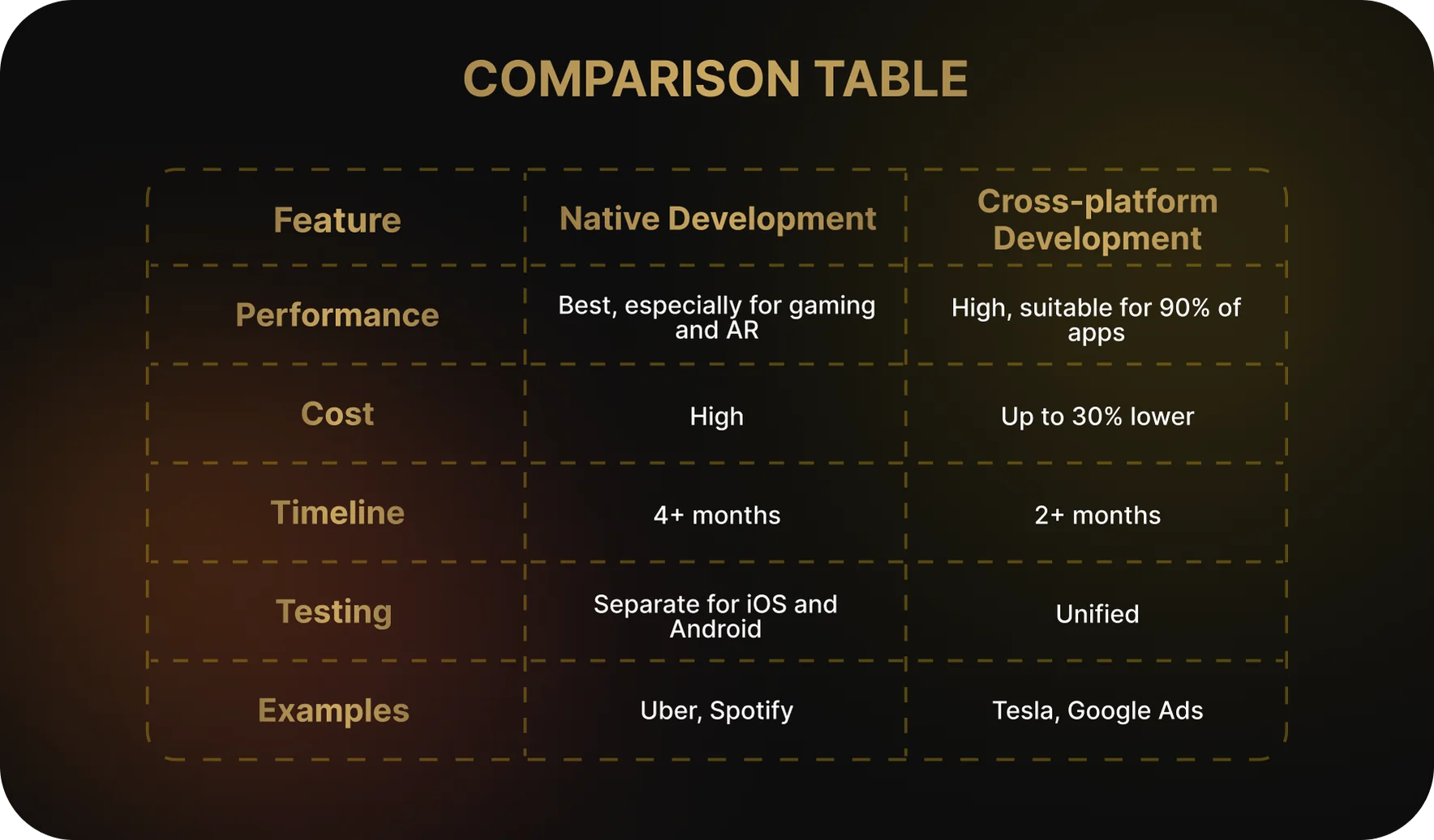 COMPARISON TABLE

| Feature | Native Development | Cross-platform Development |
|---|---|---|
| Performance | Best, especially for gaming and AR | High, suitable for 90% of apps |
| Cost | High | Up to 30% lower |
| Timeline | 4+ months | 2+ months |
| Testing | Separate for iOS and Android | Unified |
| Examples | Uber, Spotify | Tesla, Google Ads |